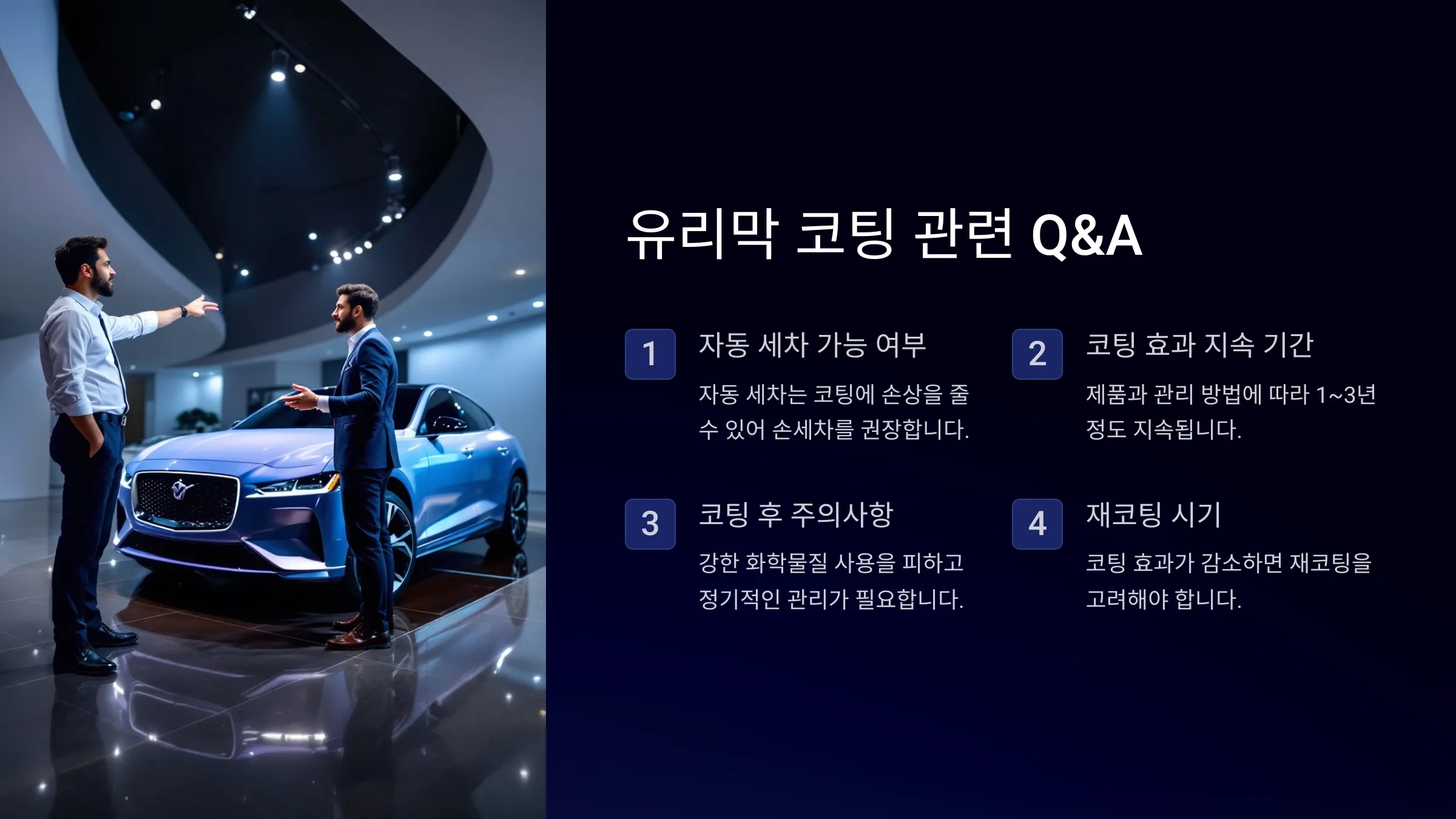 유리막 코팅 관련 Q&A

1

자동 세차 가능 여부

자동 세차는 코팅에 손상을 줄 수 있어 손세차를 권장합니다.

2

코팅 효과 지속 기간

제품과 관리 방법에 따라 1~3년 정도 지속됩니다.

3

코팅 후 주의사항

강한 화학물질 사용을 피하고 정기적인 관리가 필요합니다.

4

재코팅 시기

코팅 효과가 감소하면 재코팅을 고려해야 합니다.